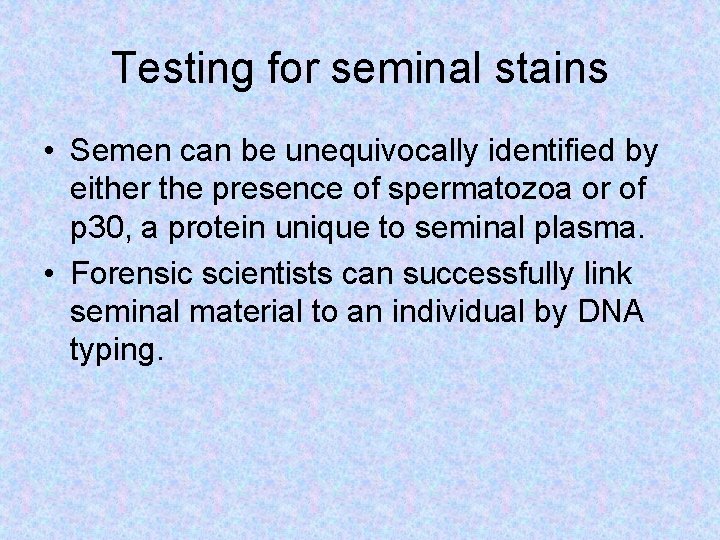 Testing for seminal stains

• Semen can be unequivocally identified by either the presence of spermatozoa or of p30, a protein unique to seminal plasma.
• Forensic scientists can successfully link seminal material to an individual by DNA typing.